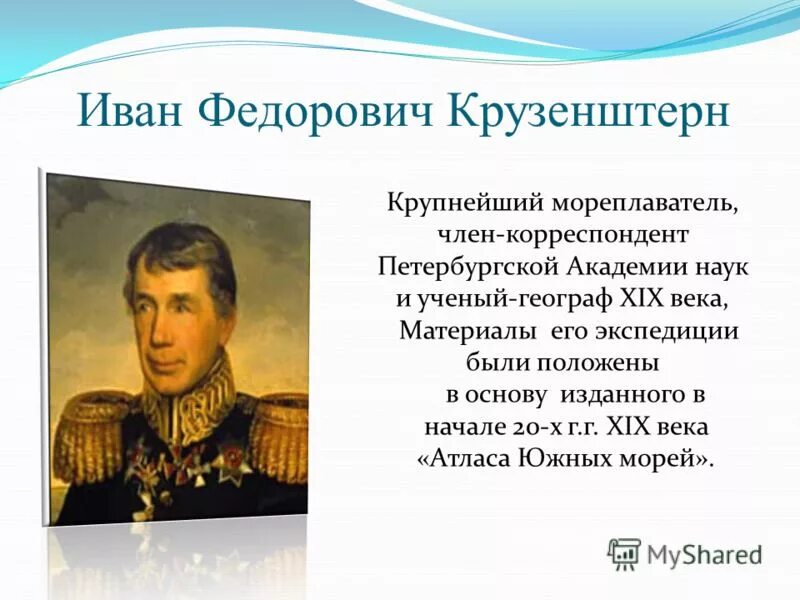 Иван Федорович Крузенштерн

Крупнейший мореплаватель, член-корреспондент Петербургской Академии наук и ученый-географ XIX века, Материалы его экспедиции были положены в основу изданного в начале 20-х г.г. XIX века «Атласа Южных морей».

MyShared